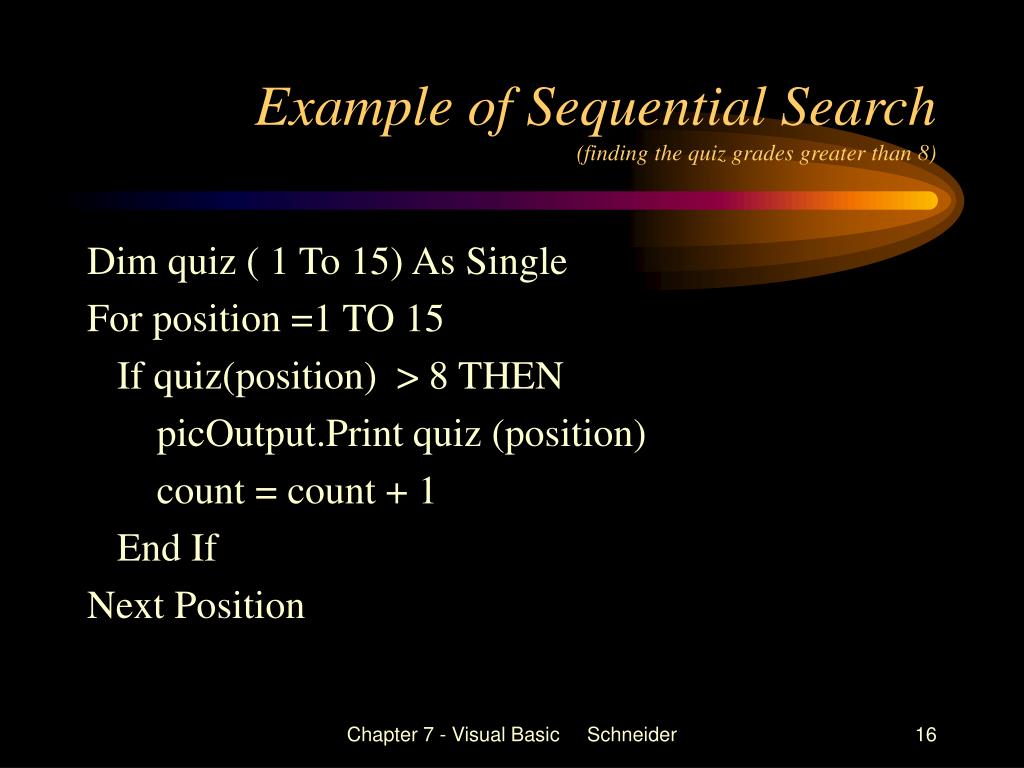 Example of Sequential Search
(finding the quiz grades greater than 8)

Dim quiz ( 1 To 15) As Single
For position =1 TO 15
If quiz(position) > 8 THEN
picOutput.Print quiz (position)
count = count + 1
End If
Next Position

Chapter 7 - Visual Basic Schneider

16